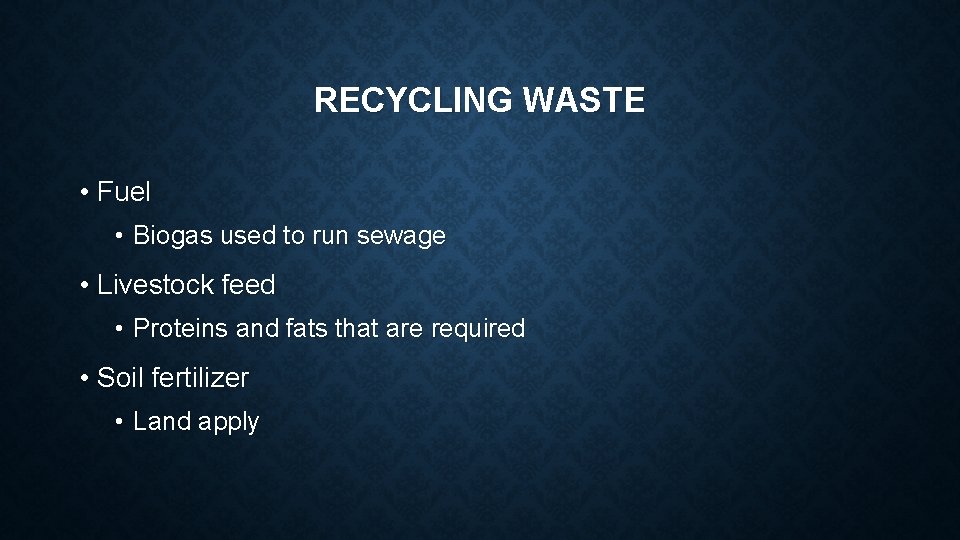 RECYCLING WASTE

• Fuel
  • Biogas used to run sewage
• Livestock feed
  • Proteins and fats that are required
• Soil fertilizer
  • Land apply